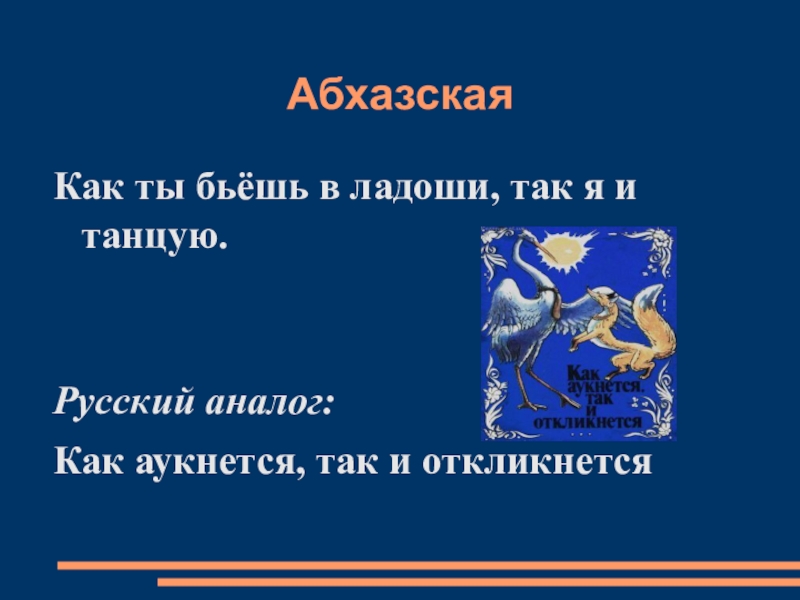 Абхазская

Как ты бьёшь в ладоши, так я и танцую.

Как аукнется, так и откликнется

Русский аналог:

Как аукнется, так и откликнется